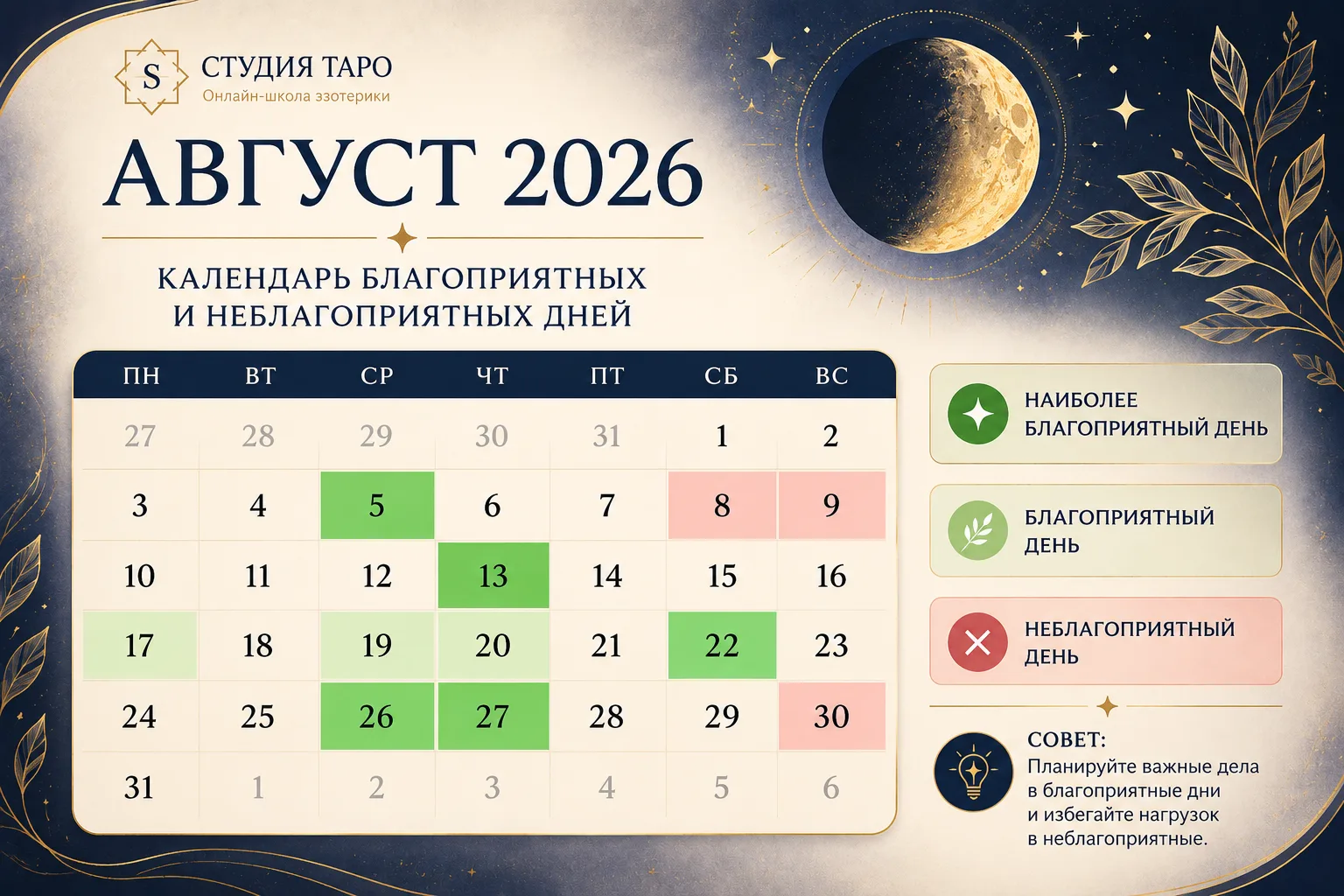 S
СТУДИЯ ТАРО
Онлайн-школа эзотерики

АВГУСТ 2026

КАЛЕНДАРЬ БЛАГОПРИЯТНЫХ И НЕБЛАГОПРИЯТНЫХ ДНЕЙ

| ПН | ВТ | СР | ЧТ | ПТ | СБ | ВС |
|---|---|---|---|---|---|---|
| 27 | 28 | 29 | 30 | 31 | 1 | 2 |
| 3 | 4 | 5 | 6 | 7 | 8 | 9 |
| 10 | 11 | 12 | 13 | 14 | 15 | 16 |
| 17 | 18 | 19 | 20 | 21 | 22 | 23 |
| 24 | 25 | 26 | 27 | 28 | 29 | 30 |
| 31 | 1 | 2 | 3 | 4 | 5 | 6 |

НАИБОЛЕЕ БЛАГОПРИЯТНЫЙ ДЕНЬ

БЛАГОПРИЯТНЫЙ ДЕНЬ

НЕБЛАГОПРИЯТНЫЙ ДЕНЬ

СОВЕТ:
Планируйте важные дела в благоприятные дни и избегайте нагрузок в неблагоприятные.